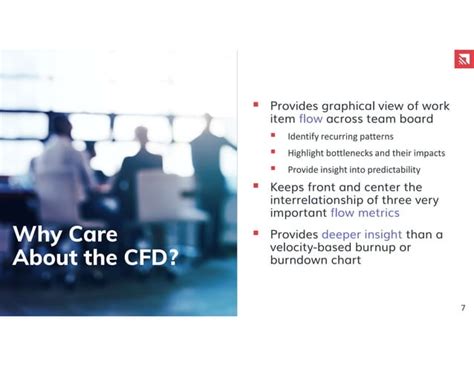 Why Care About the CFD?

- Provides graphical view of work item flow across team board
  - Identify recurring patterns
  - Highlight bottlenecks and their impacts
  - Provide insight into predictability
- Keeps front and center the interrelationship of three very important flow metrics
- Provides deeper insight than a velocity-based burnup or burndown chart

7